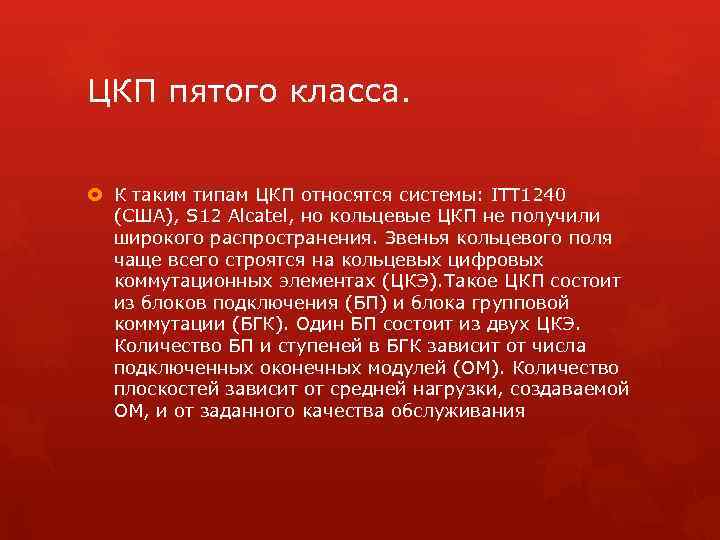 ЦКП пятого класса.

К таким типам ЦКП относятся системы: ITT1240 (США), S12 Alcatel, но кольцевые ЦКП не получили широкого распространения. Звенья кольцевого поля чаще всего строятся на кольцевых цифровых коммутационных элементах (ЦКЭ).Такое ЦКП состоит из блоков подключения (БП) и блока групповой коммутации (БГК). Один БП состоит из двух ЦКЭ. Количество БП и ступеней в БГК зависит от числа подключенных оконечных модулей (ОМ). Количество плоскостей зависит от средней нагрузки, создаваемой ОМ, и от заданного качества обслуживания